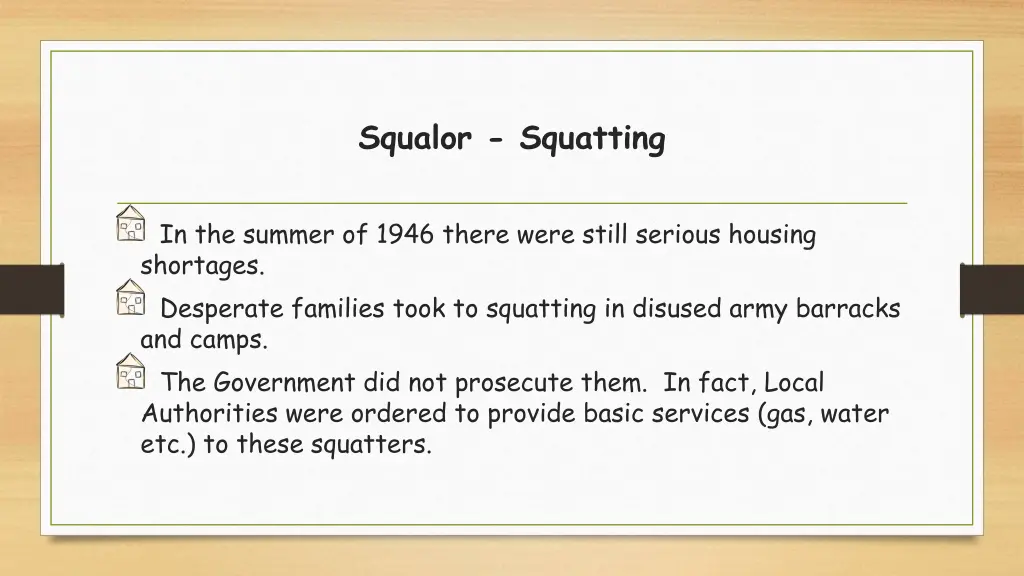 Squalor - Squatting

In the summer of 1946 there were still serious housing shortages.

Desperate families took to squatting in disused army barracks and camps.

The Government did not prosecute them. In fact, Local Authorities were ordered to provide basic services (gas, water etc.) to these squatters.